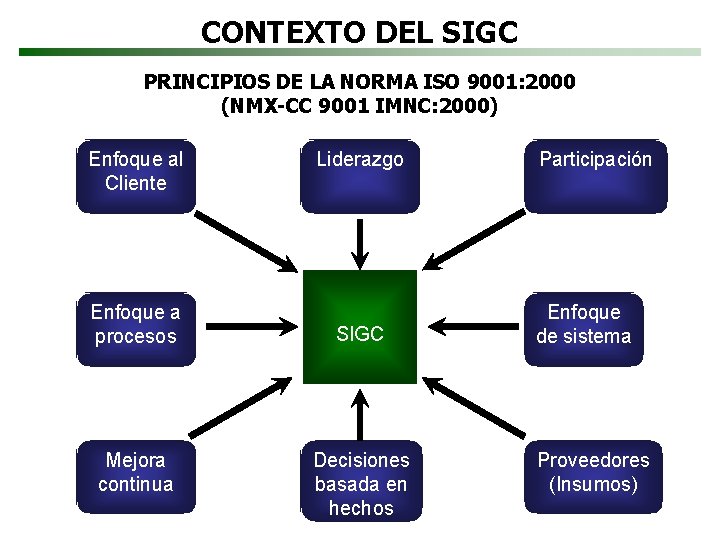 CONTEXTO DEL SIGC

PRINCIPIOS DE LA NORMA ISO 9001:2000
(NMX-CC 9001 IMNC:2000)

Enfoque al Cliente

Liderazgo

Participación

Enfoque a procesos

SIGC

Enfoque de sistema

Mejora continua

Decisiones basada en hechos

Proveedores (Insumos)